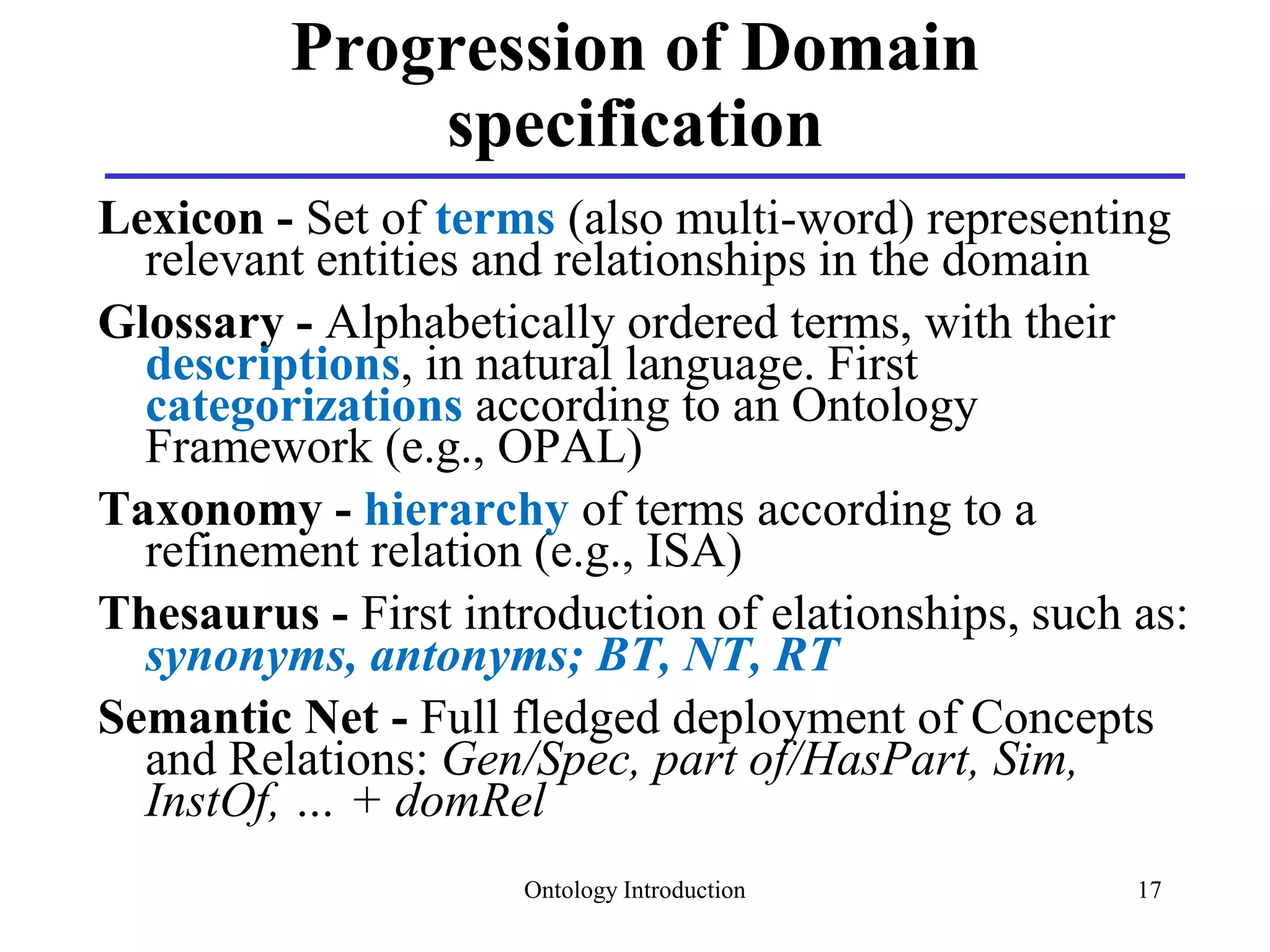 Progression of Domain specification

Lexicon - Set of terms (also multi-word) representing relevant entities and relationships in the domain

Glossary - Alphabetically ordered terms, with their descriptions, in natural language. First categorizations according to an Ontology Framework (e.g., OPAL)

Taxonomy - hierarchy of terms according to a refinement relation (e.g., ISA)

Thesaurus - First introduction of elationships, such as: synonyms, antonyms; BT, NT, RT

Semantic Net - Full fledged deployment of Concepts and Relations: Gen/Spec, part of/HasPart, Sim, InstOf, ... + domRel

Ontology Introduction

17